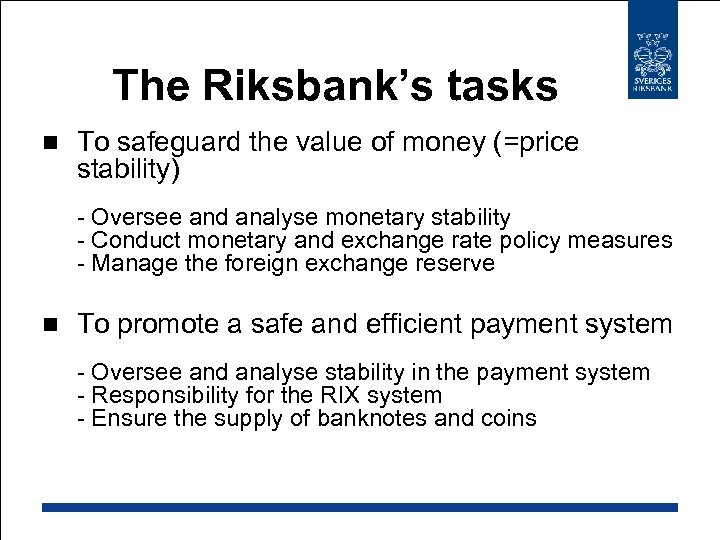 SVERIGES RIKSBANK

The Riksbank's tasks

■ To safeguard the value of money (=price stability)

- Oversee and analyse monetary stability
- Conduct monetary and exchange rate policy measures
- Manage the foreign exchange reserve

■ To promote a safe and efficient payment system

- Oversee and analyse stability in the payment system
- Responsibility for the RIX system
- Ensure the supply of banknotes and coins